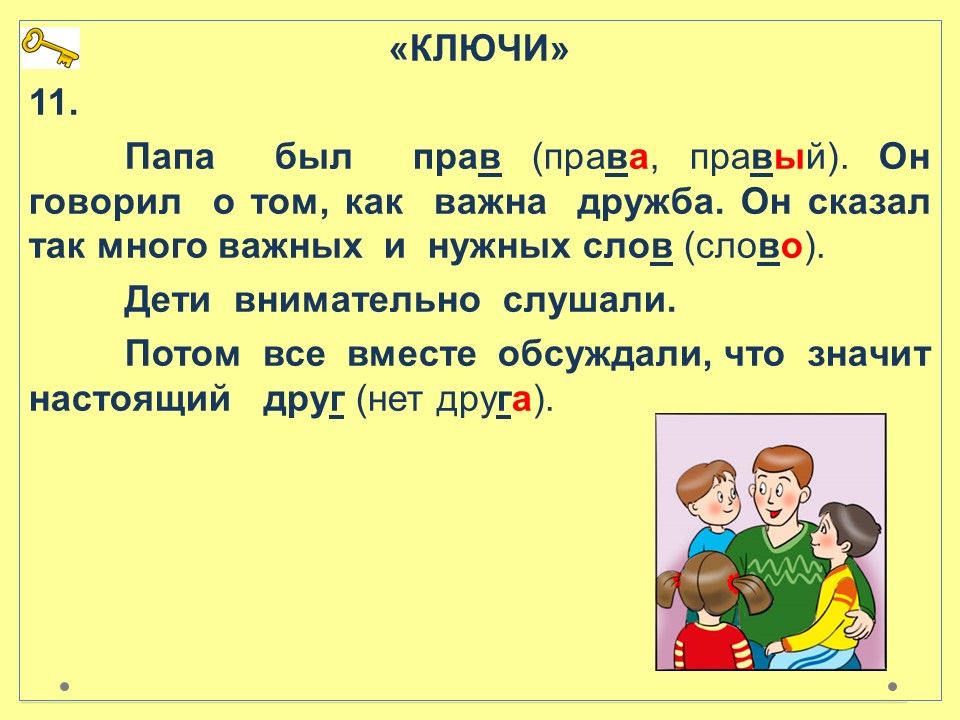 «КЛЮЧИ»

11.

Папа был прав (права, правый). Он говорил о том, как важна дружба. Он сказал так много важных и нужных слов (слово).

Дети внимательно слушали.

Потом все вместе обсуждали, что значит настоящий друг (нет друга).